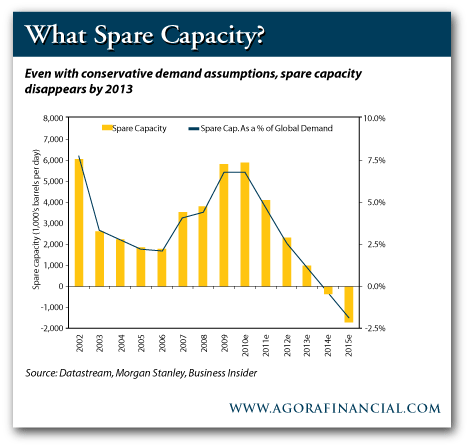 What Spare Capacity?

Even with conservative demand assumptions, spare capacity disappears by 2013

Spare Capacity
Spare Cap. As a % of Global Demand

Spare capacity (1,000's barrels per day)

8,000
7,000
6,000
5,000
4,000
3,000
2,000
1,000
0
-1,000
-2,000

10.0%
7.5%
5.0%
2.5%
0.0%
-2.5%

2002
2003
2004
2005
2006
2007
2008
2009
2010e
2011e
2012e
2013e
2014e
2015e

Source: Datastream, Morgan Stanley, Business Insider

WWW.AGORAFINANCIAL.COM